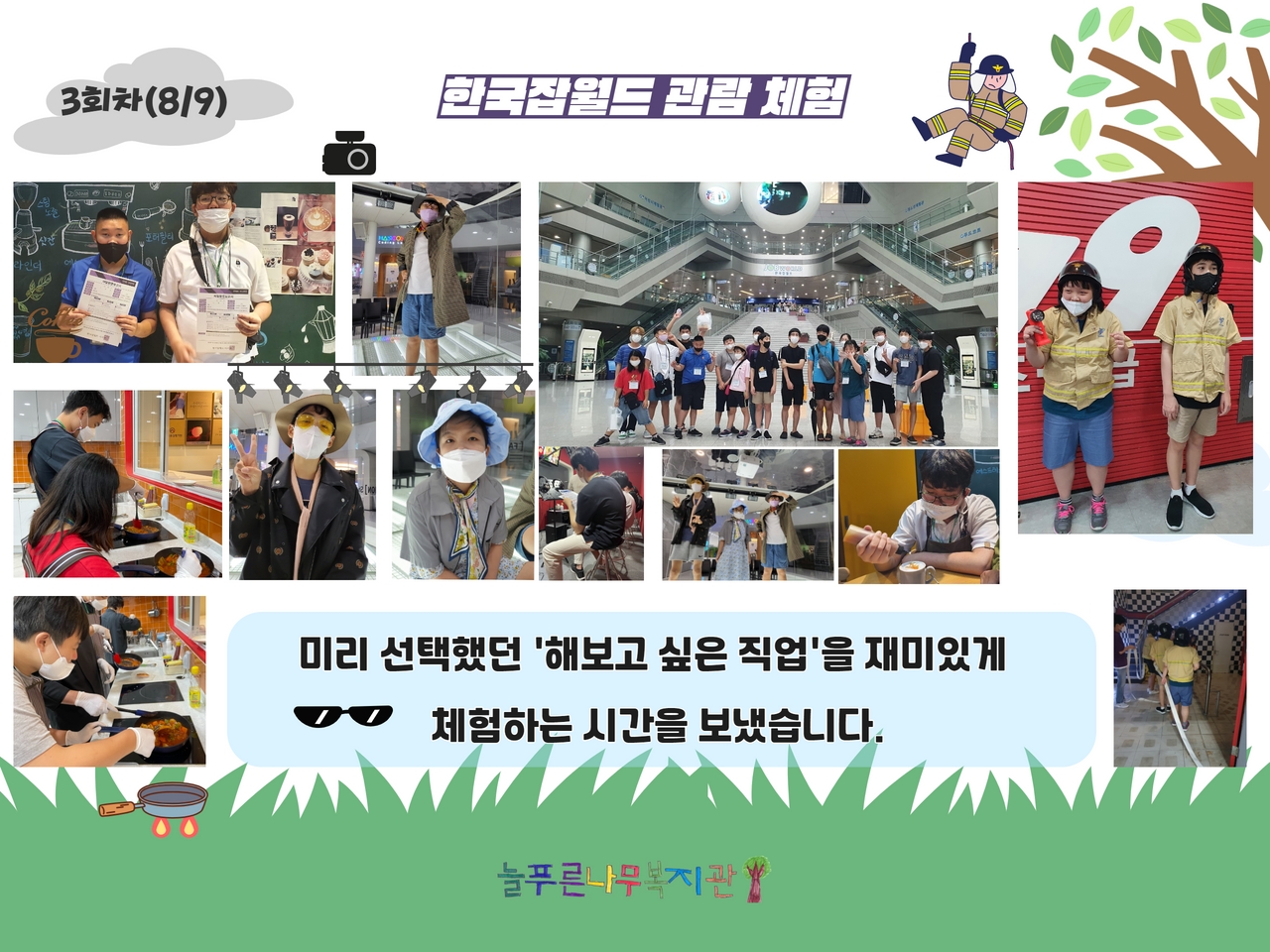 3회차(8/9)

한국잡월드 관람 체험

미리 선택했던 '해보고 싶은 직업'을 재미있게 체험하는 시간을 보냈습니다.

늘푸른나무복지관